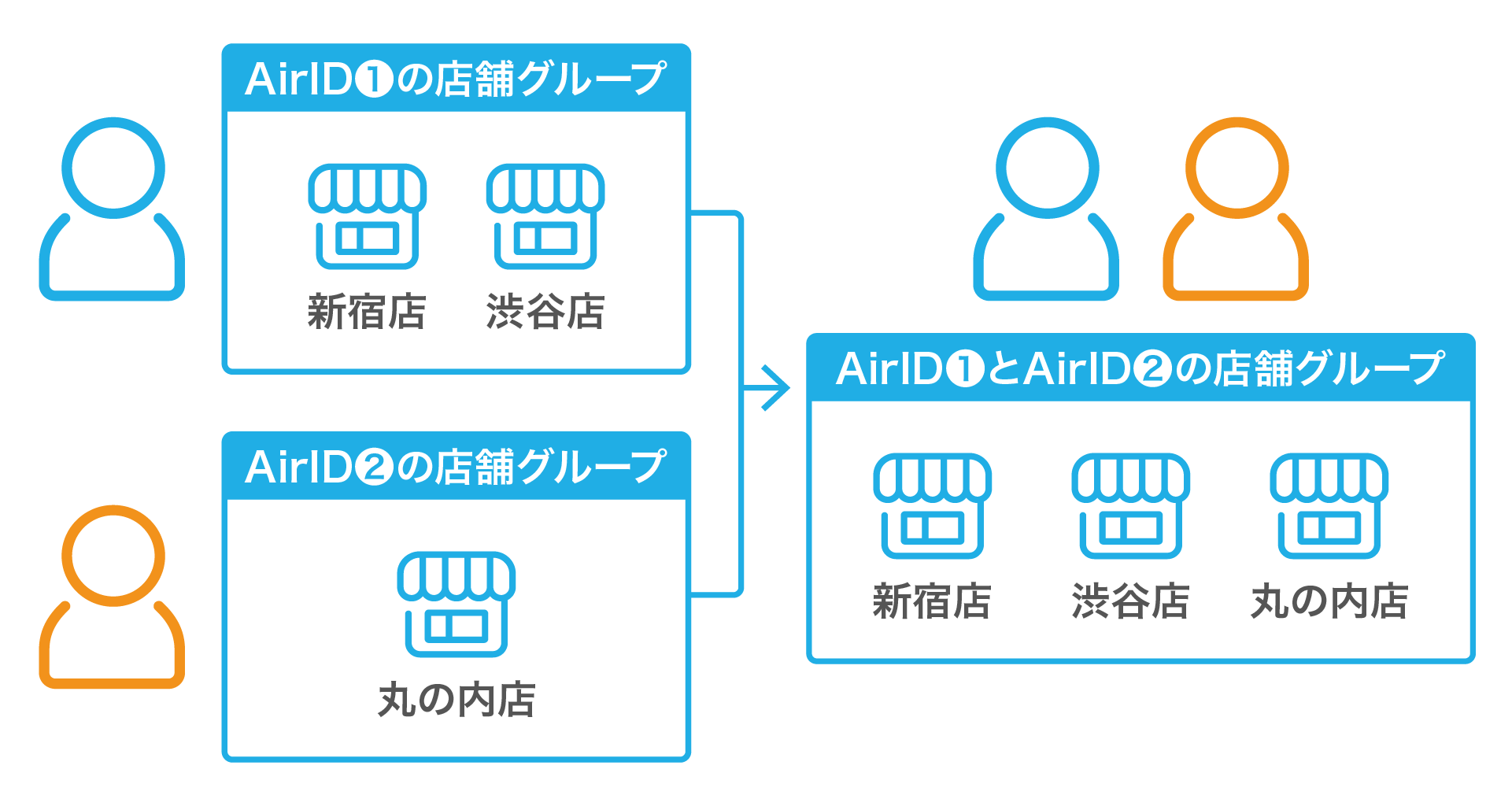 AirID❶の店舗グループ

新宿店 渋谷店

AirID❷の店舗グループ

丸の内店

AirID❶とAirID❷の店舗グループ

新宿店 渋谷店 丸の内店